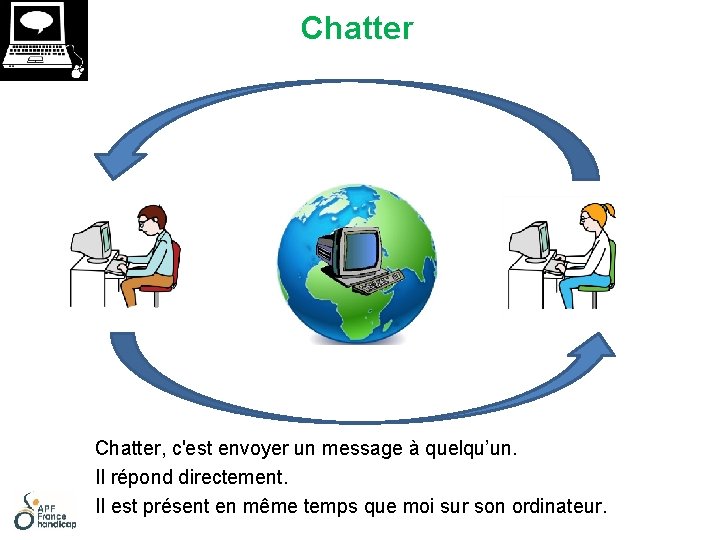 Chatter

Chatter, c'est envoyer un message à quelqu'un.
Il répond directement.
Il est présent en même temps que moi sur son ordinateur.

APF France handicap